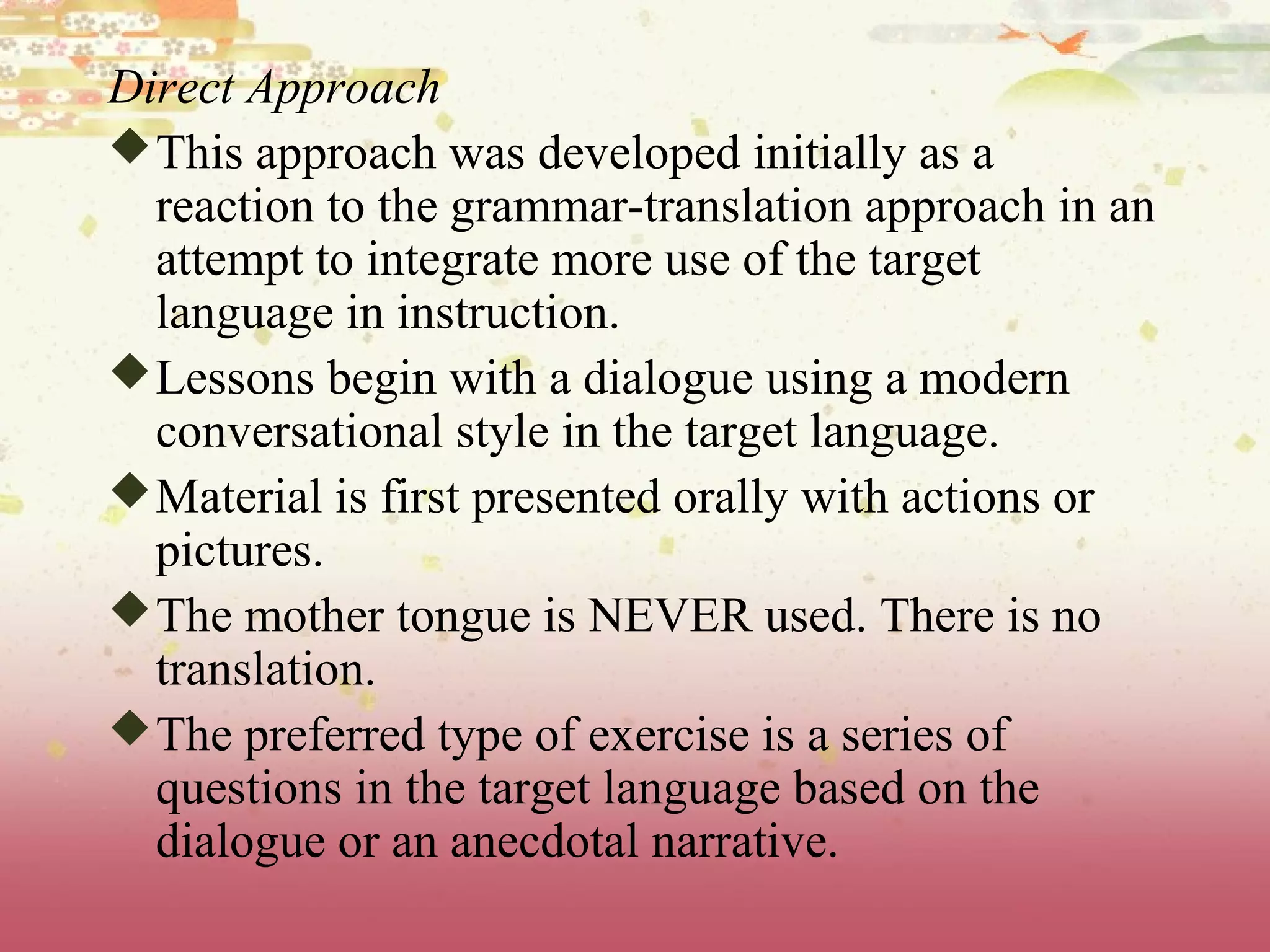 Direct Approach

◆ This approach was developed initially as a reaction to the grammar-translation approach in an attempt to integrate more use of the target language in instruction.

◆ Lessons begin with a dialogue using a modern conversational style in the target language.

◆ Material is first presented orally with actions or pictures.

◆ The mother tongue is NEVER used. There is no translation.

◆ The preferred type of exercise is a series of questions in the target language based on the dialogue or an anecdotal narrative.